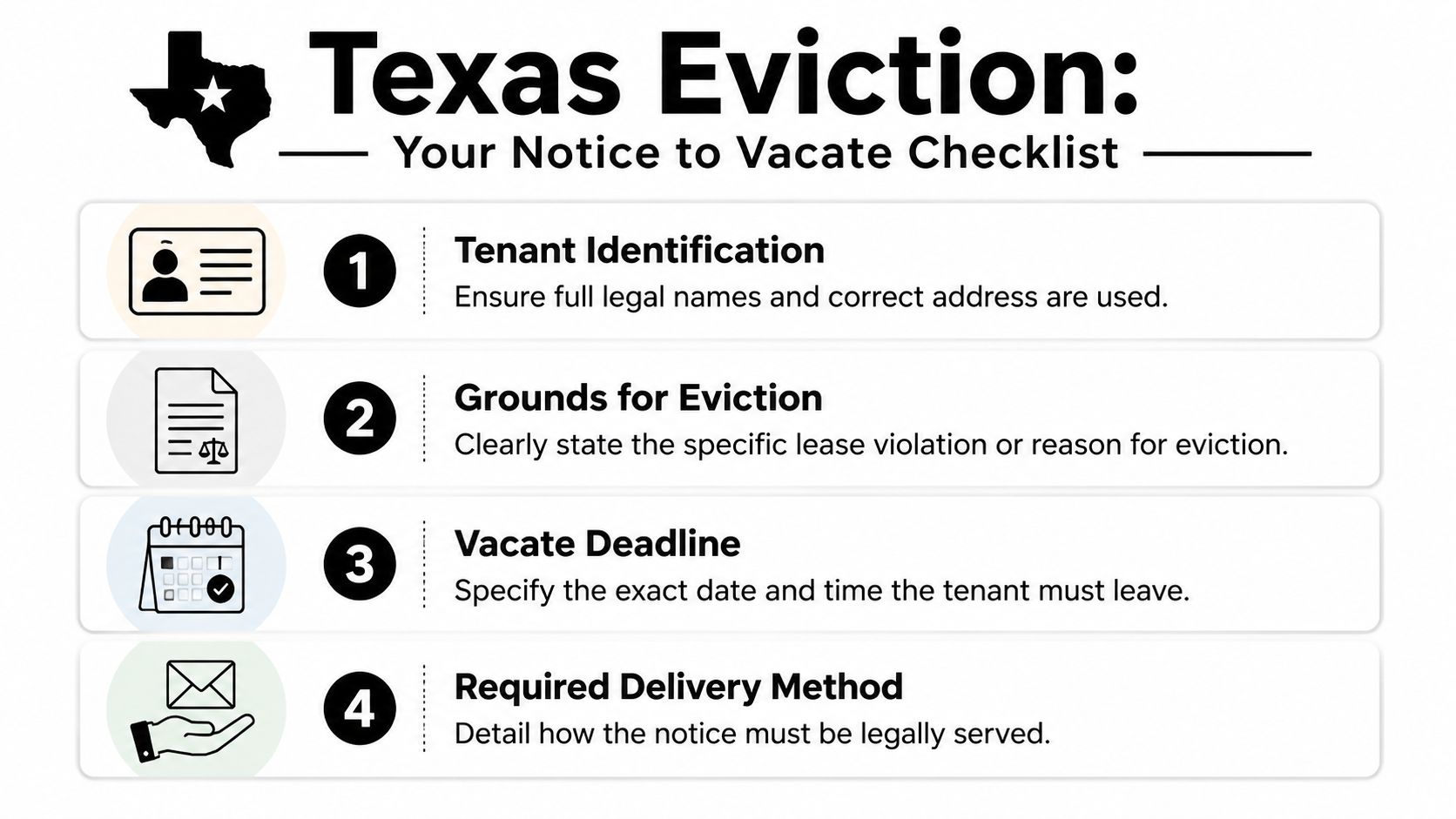 Texas Eviction:

Your Notice to Vacate Checklist

1

Tenant Identification

Ensure full legal names and correct address are used.

2

Grounds for Eviction

Clearly state the specific lease violation or reason for eviction.

3

Vacate Deadline

Specify the exact date and time the tenant must leave.

4

Required Delivery Method

Detail how the notice must be legally served.